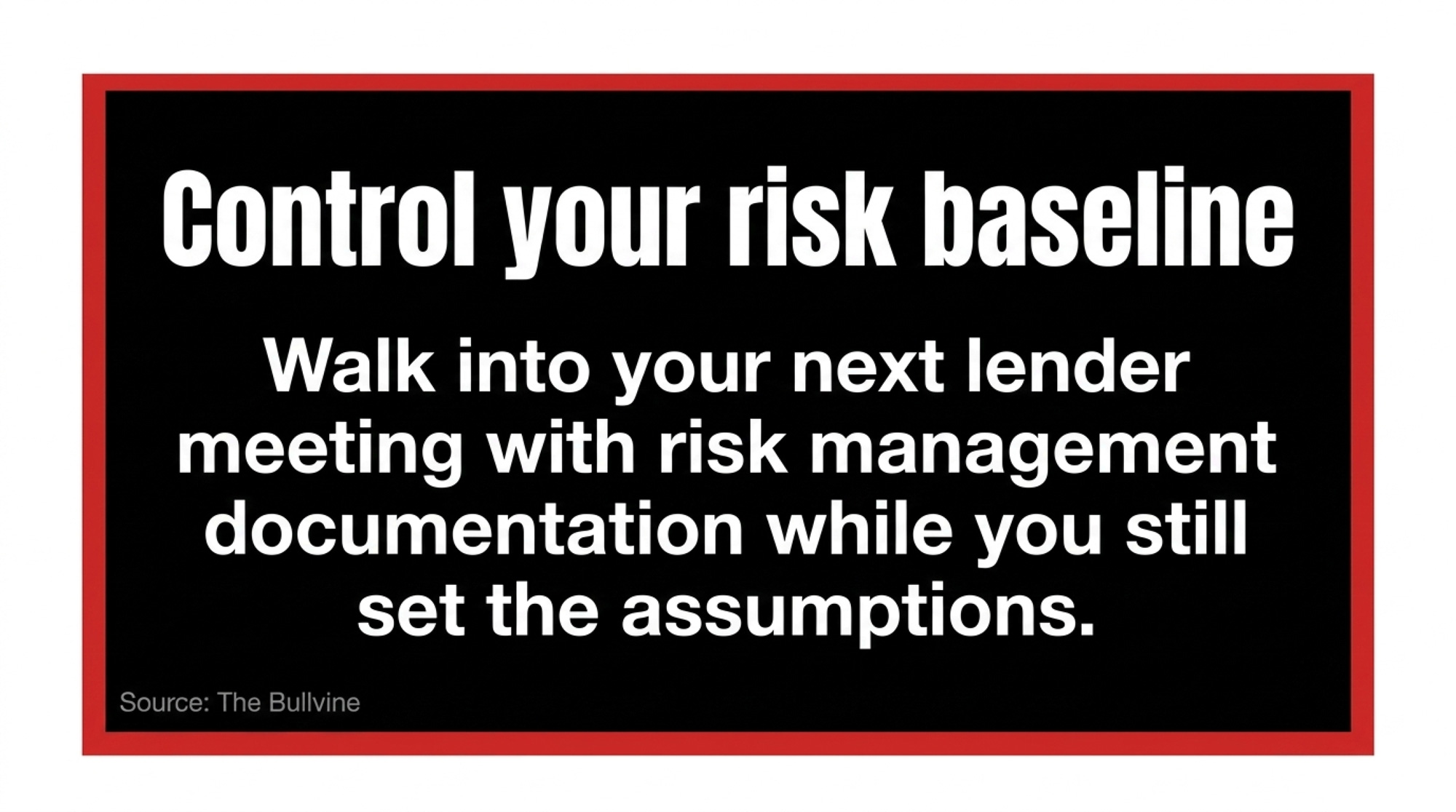 Control your risk baseline

Walk into your next lender meeting with risk management documentation while you still set the assumptions.

Source: The Bullvine